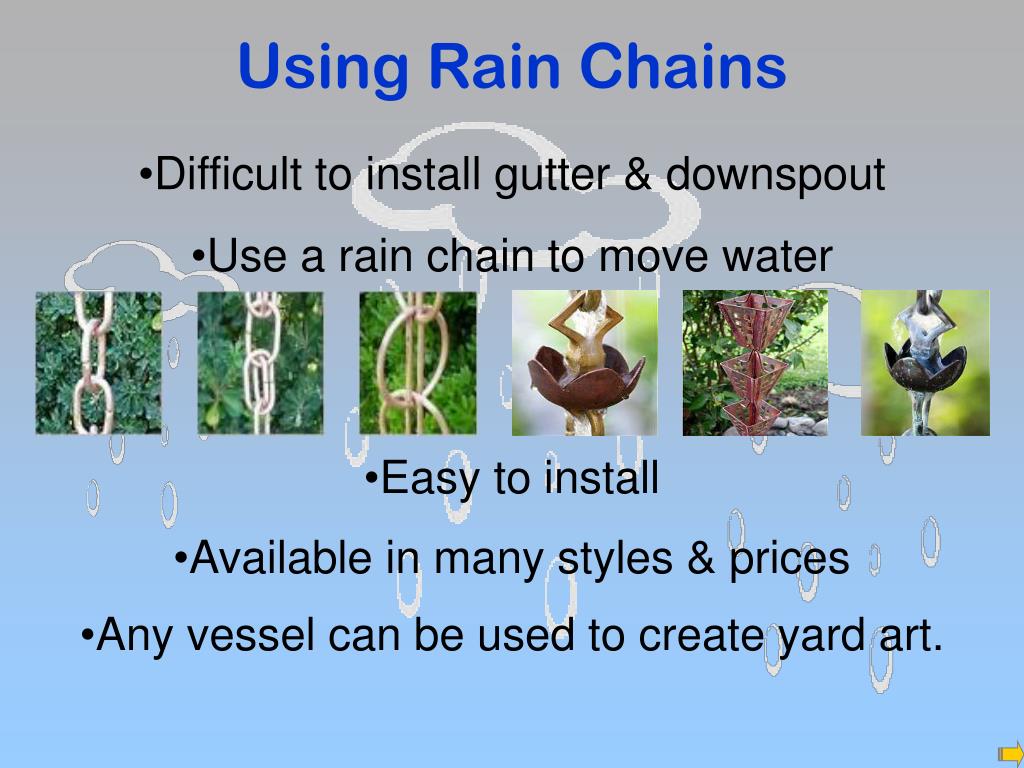 Using Rain Chains

•Difficult to install gutter & downspout

•Use a rain chain to move water

•Easy to install

•Available in many styles & prices

•Any vessel can be used to create yard art.